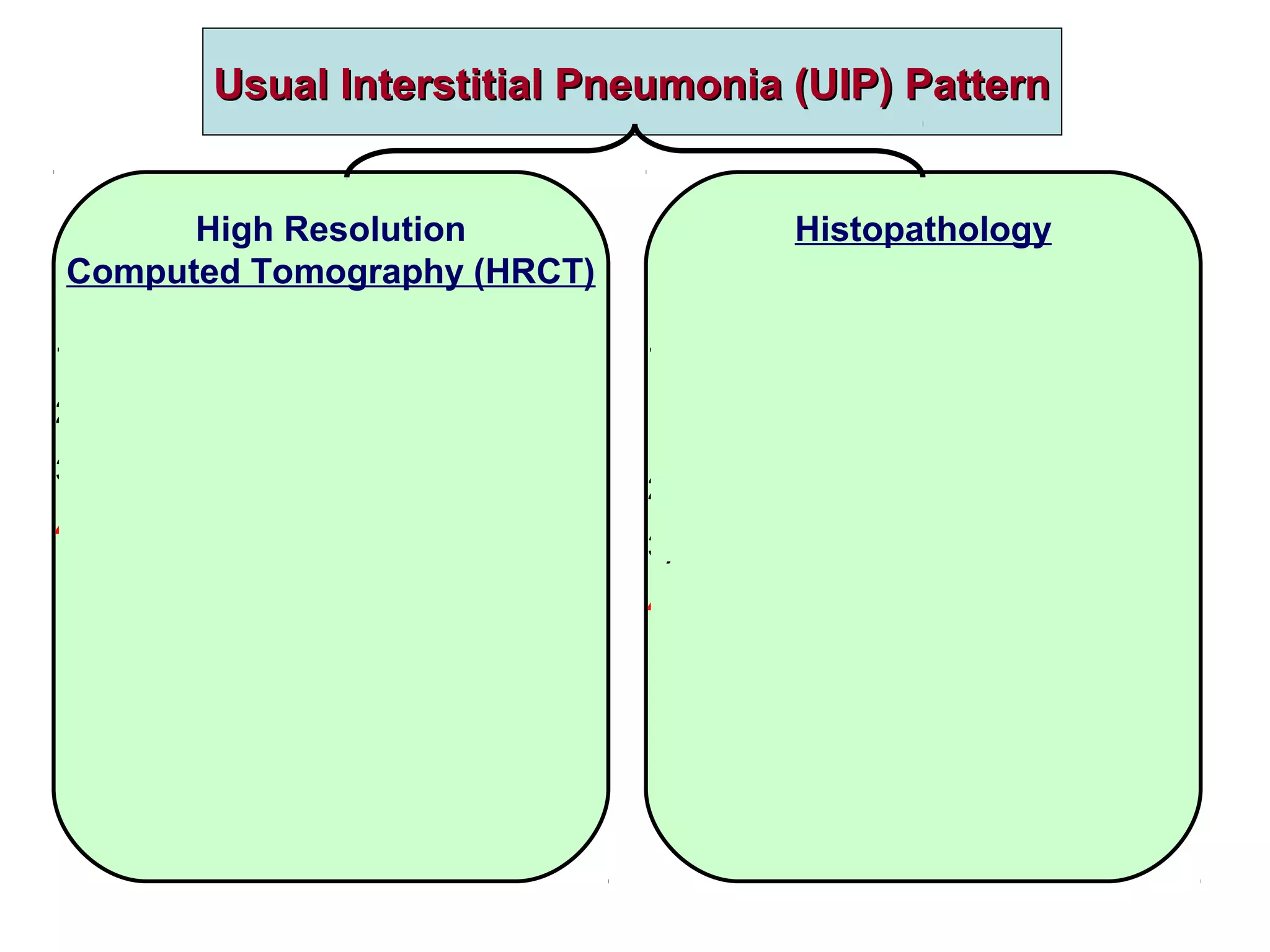 Usual Interstitial Pneumonia (UIP) Pattern

High Resolution
Computed Tomography (HRCT)

Histopathology